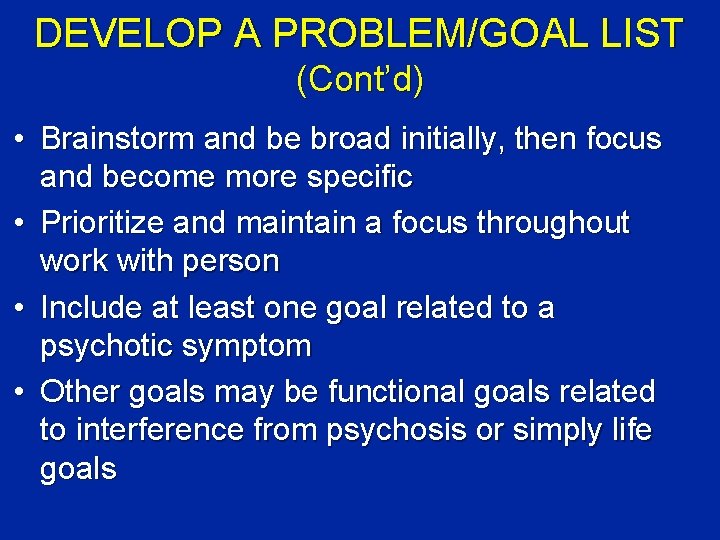 DEVELOP A PROBLEM/GOAL LIST
(Cont'd)

• Brainstorm and be broad initially, then focus and become more specific
• Prioritize and maintain a focus throughout work with person
• Include at least one goal related to a psychotic symptom
• Other goals may be functional goals related to interference from psychosis or simply life goals